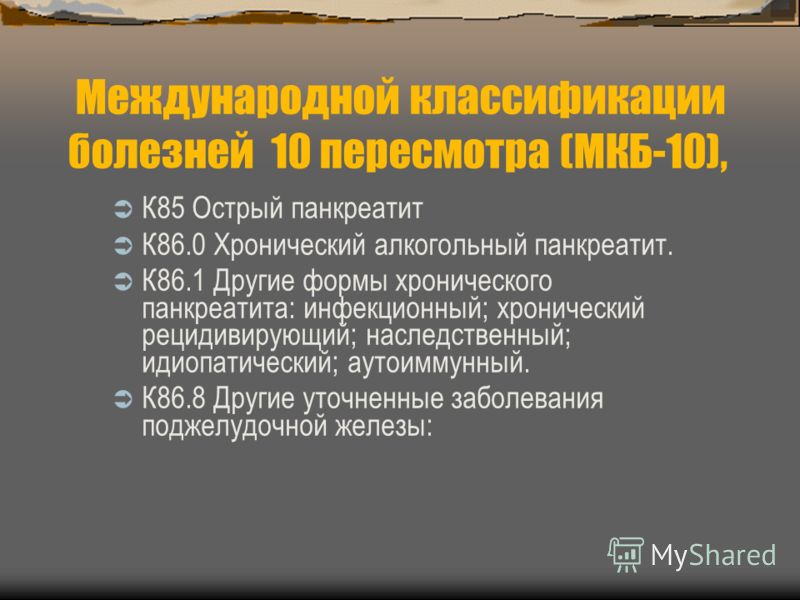 Международной классификации болезней 10 пересмотра (МКБ-10),

К85 Острый панкреатит

К86.0 Хронический алкогольный панкреатит.

К86.1 Другие формы хронического панкреатита: инфекционный; хронический рецидивирующий; наследственный; идиопатический; аутоиммунный.

К86.8 Другие уточненные заболевания поджелудочной железы:

MyShared